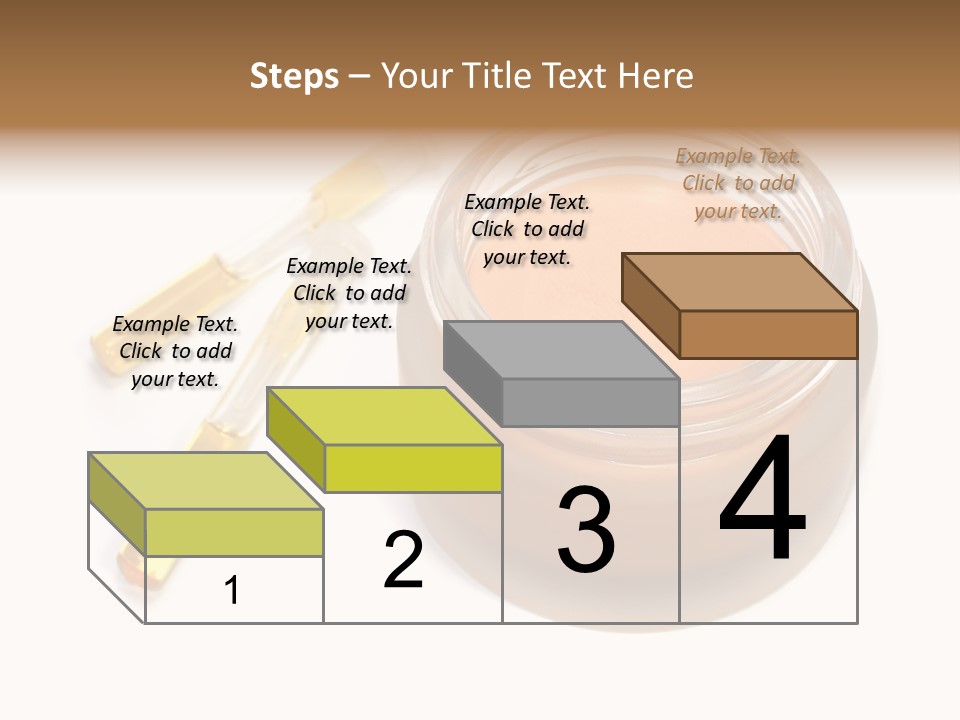 Steps – Your Title Text Here

Example Text. Click to add your text.

Example Text. Click to add your text.

Example Text. Click to add your text.

Example Text. Click to add your text.

1

2

3

4